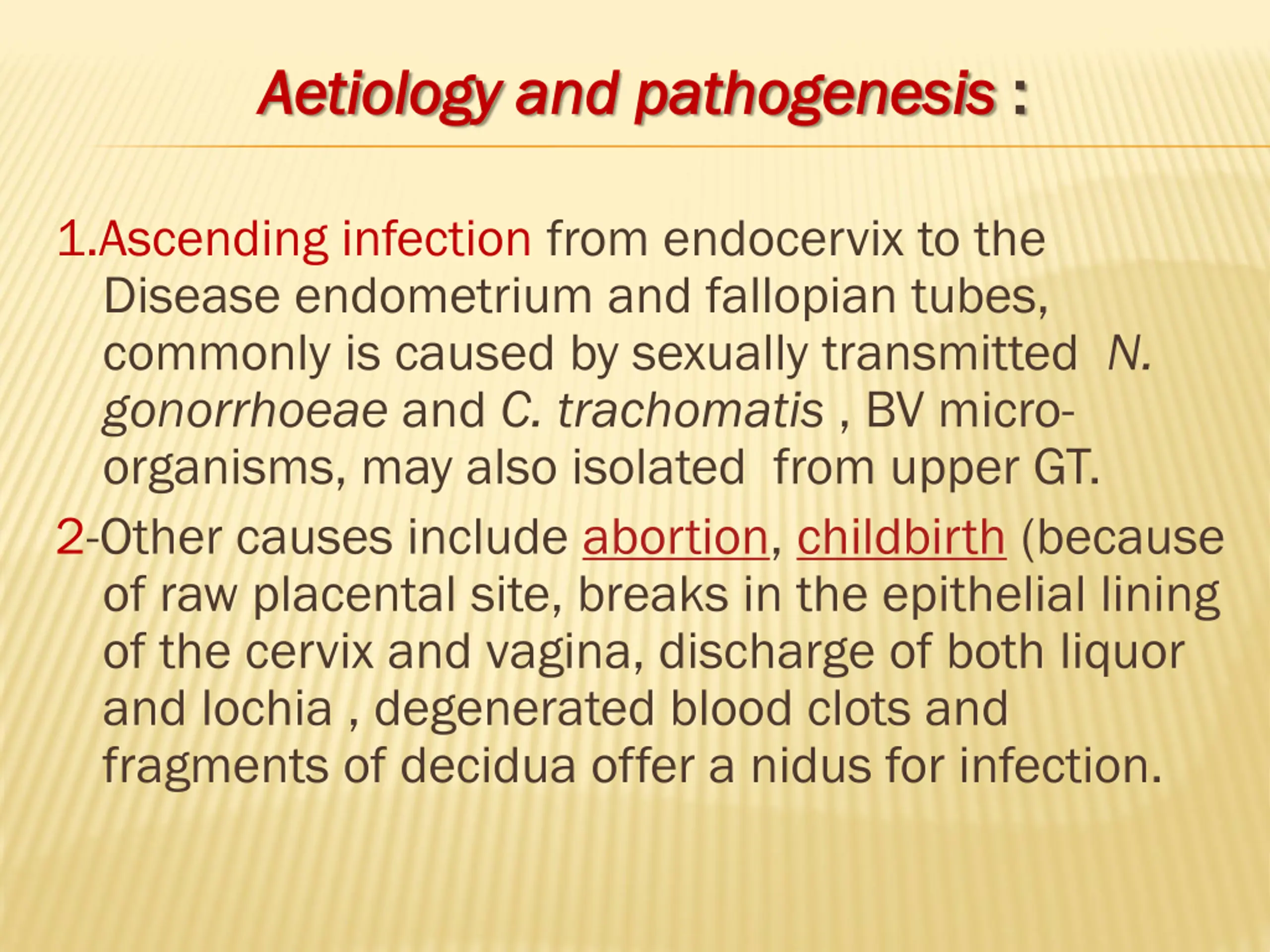 Aetiology and pathogenesis :

1.Ascending infection from endocervix to the Disease endometrium and fallopian tubes, commonly is caused by sexually transmitted N. gonorrhoeae and C. trachomatis , BV micro-organisms, may also isolated from upper GT.

2-Other causes include abortion, childbirth (because of raw placental site, breaks in the epithelial lining of the cervix and vagina, discharge of both liquor and lochia , degenerated blood clots and fragments of decidua offer a nidus for infection.